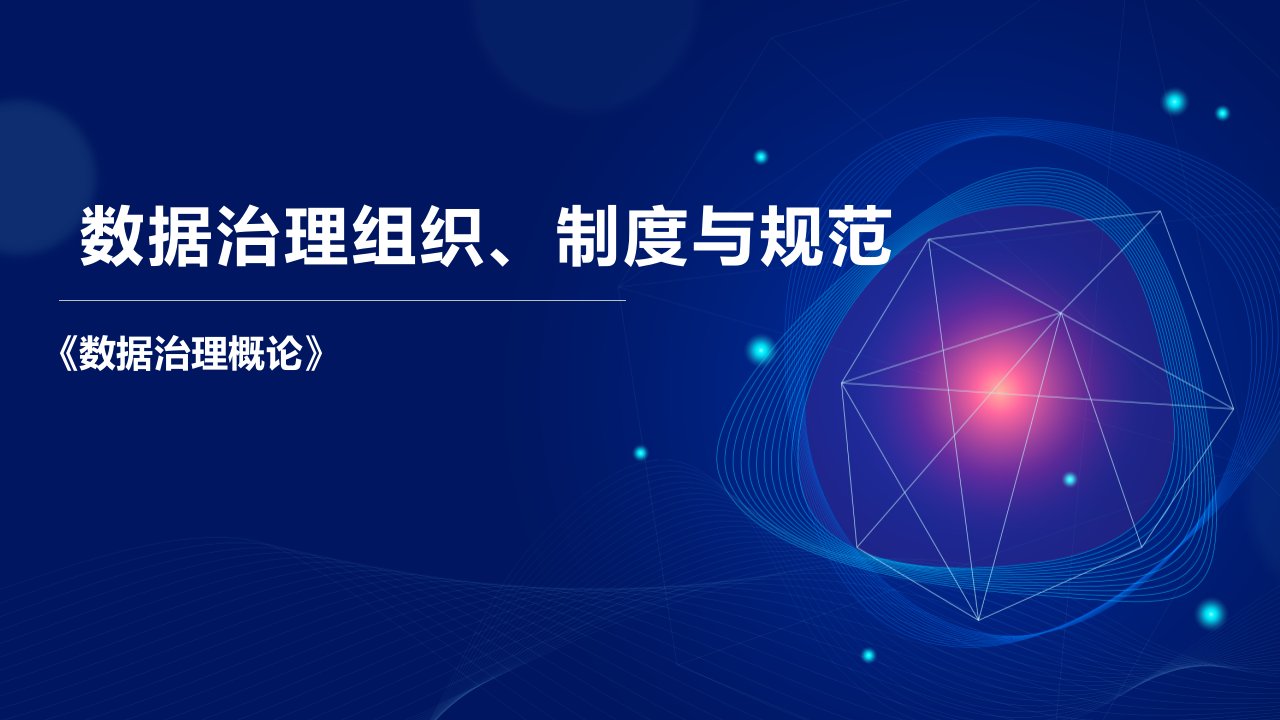 数据治理组织、制度与规范

《数据治理概论》